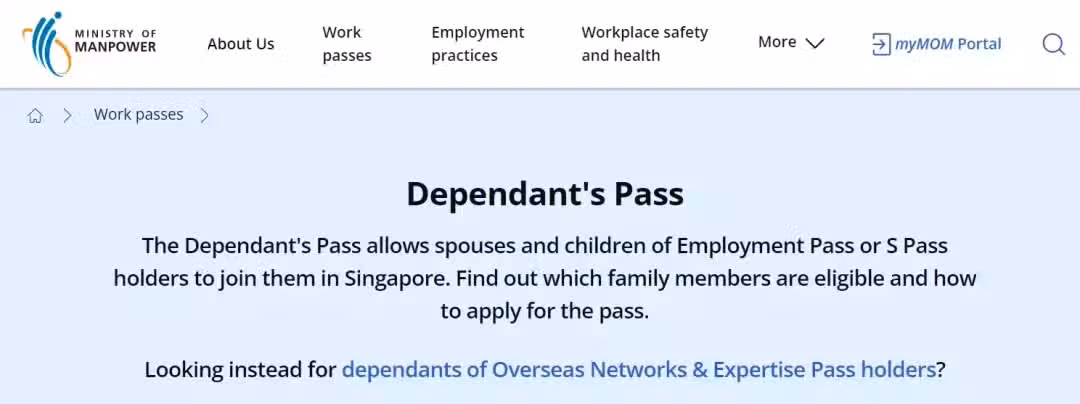 MINISTRY OF MANPOWER

About Us

Work passes

Employment practices

Workplace safety and health

More

myMOM Portal

Work passes

Dependant's Pass

The Dependant's Pass allows spouses and children of Employment Pass or S Pass holders to join them in Singapore. Find out which family members are eligible and how to apply for the pass.

Looking instead for dependants of Overseas Networks & Expertise Pass holders?